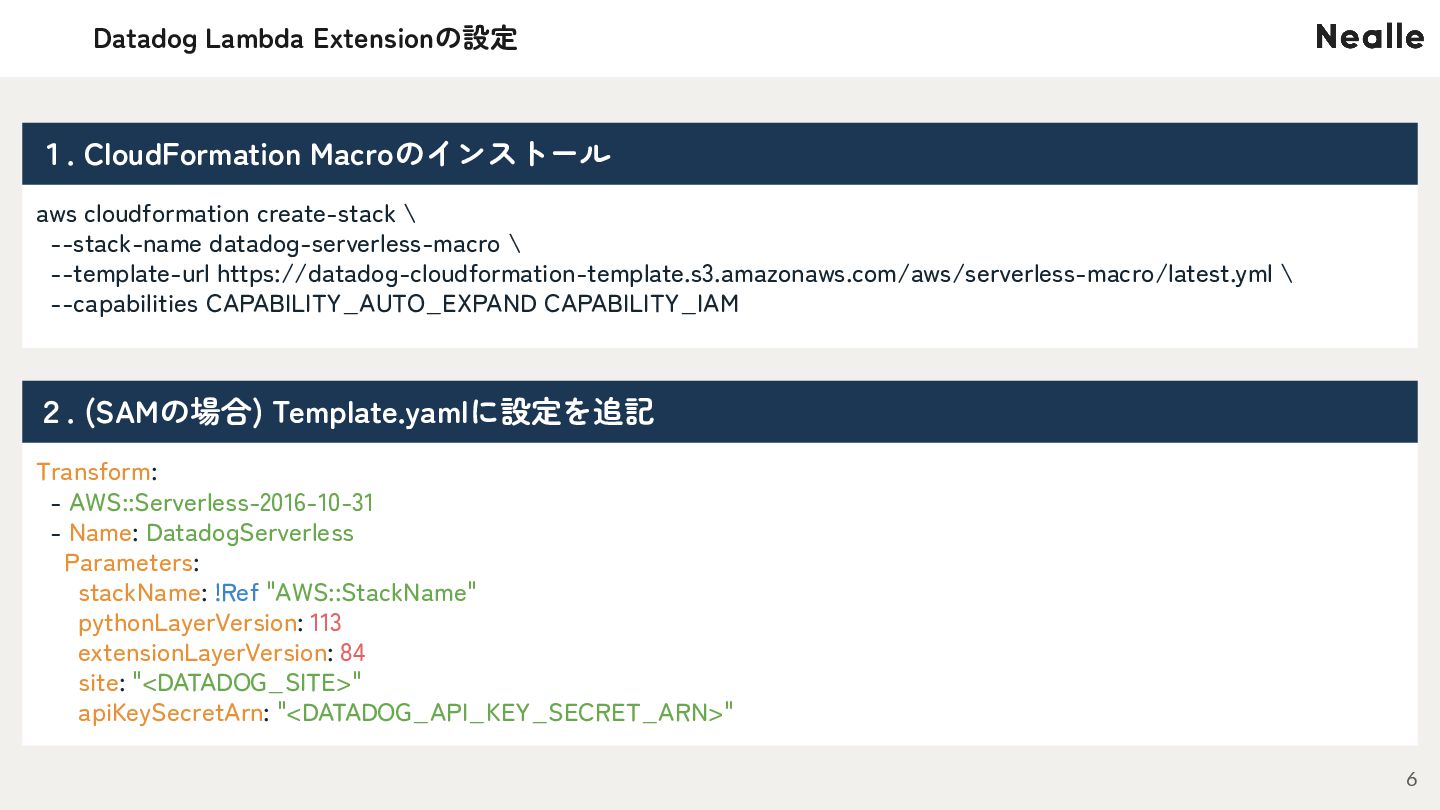 Datadog Lambda Extensionの設定

Nealle

1. CloudFormation Macroのインストール

aws cloudformation create-stack \
--stack-name datadog-serverless-macro \
--template-url https://datadog-cloudformation-template.s3.amazonaws.com/aws/serverless-macro/latest.yml \
--capabilities CAPABILITY_AUTO_EXPAND CAPABILITY_IAM

2. (SAMの場合) Template.yamlに設定を追記

Transform:
- AWS::Serverless-2016-10-31
- Name: DatadogServerless
Parameters:
stackName: !Ref "AWS::StackName"
pythonLayerVersion: 113
extensionLayerVersion: 84
site: "<DATADOG_SITE>"
apiKeySecretArn: "<DATADOG_API_KEY_SECRET_ARN>"

6